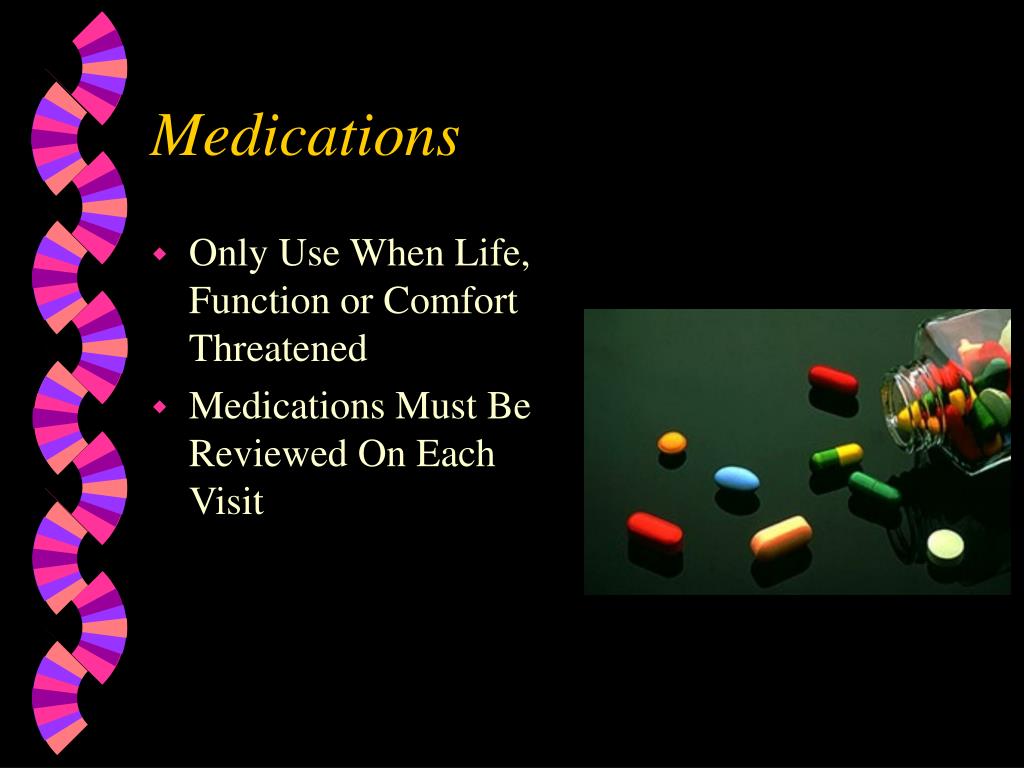 Medications

- Only Use When Life, Function or Comfort Threatened
- Medications Must Be Reviewed On Each Visit